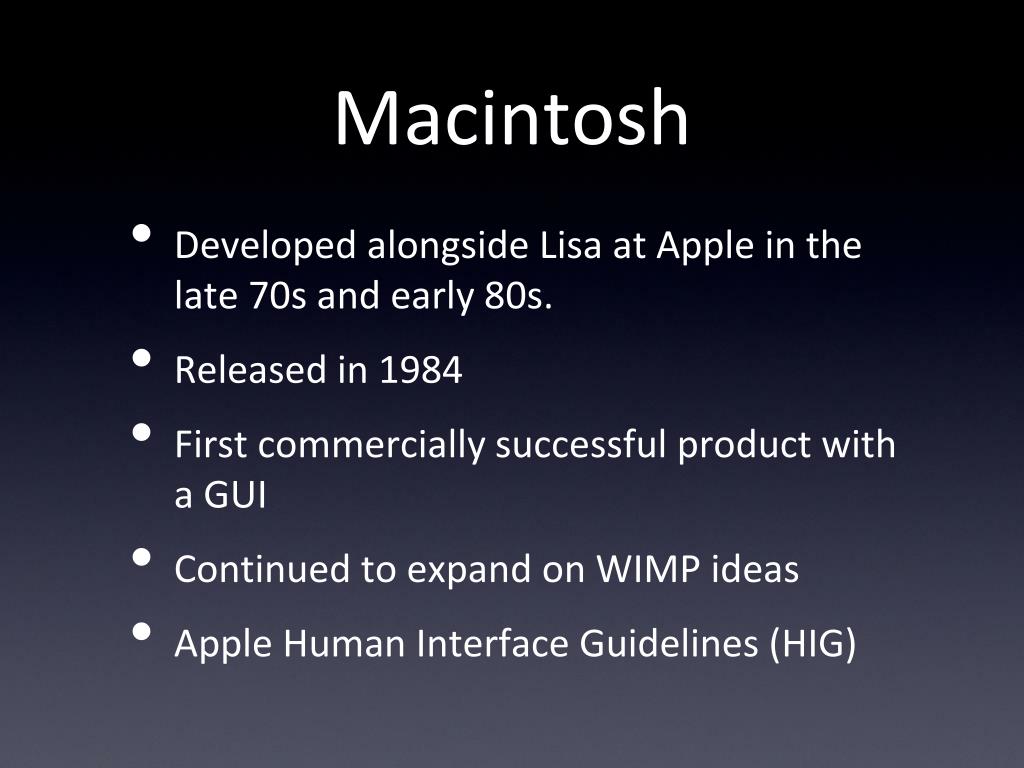 Macintosh

• Developed alongside Lisa at Apple in the late 70s and early 80s.
• Released in 1984
• First commercially successful product with a GUI
• Continued to expand on WIMP ideas
• Apple Human Interface Guidelines (HIG)